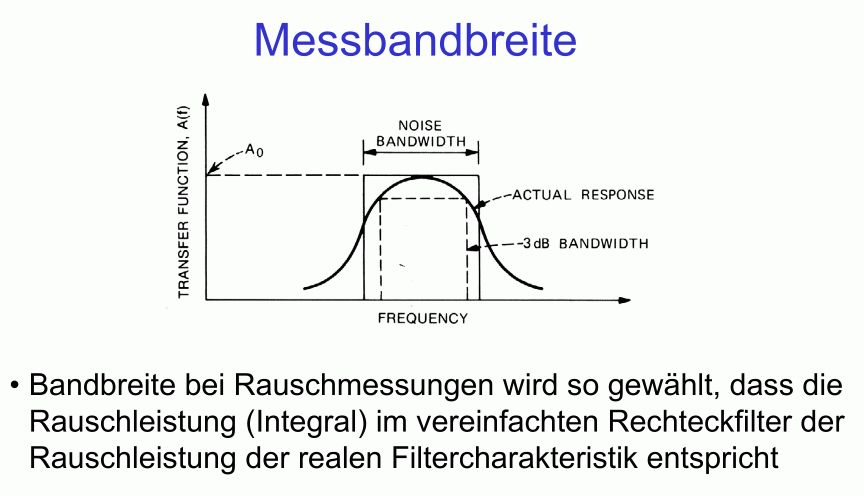 Messbandbreite

TRANSFER FUNCTION, A(f)

$A_0$

NOISE BANDWIDTH

ACTUAL RESPONSE

-3 dB BANDWIDTH

FREQUENCY

• Bandbreite bei Rauschmessungen wird so gewählt, dass die Rauschleistung (Integral) im vereinfachten Rechteckfilter der Rauschleistung der realen Filtercharakteristik entspricht